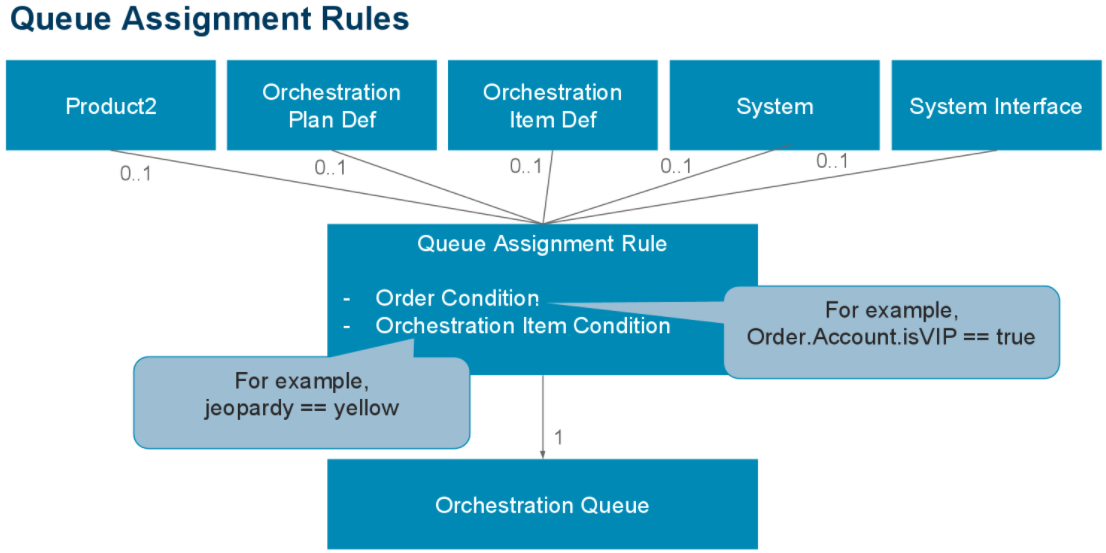 Queue Assignment Rules

Product2

Orchestration Plan Def

Orchestration Item Def

System

System Interface

0..1

0..1

0..1

0..1

0..1

Queue Assignment Rule

- Order Condition
- Orchestration Item Condition

For example, Order.Account.isVIP == true

For example, jeopardy == yellow

1

Orchestration Queue